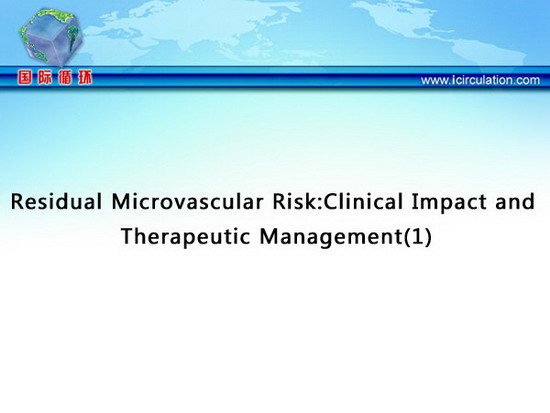 国际循环

www.icirculation.com

Residual Microvascular Risk:Clinical Impact and Therapeutic Management(1)